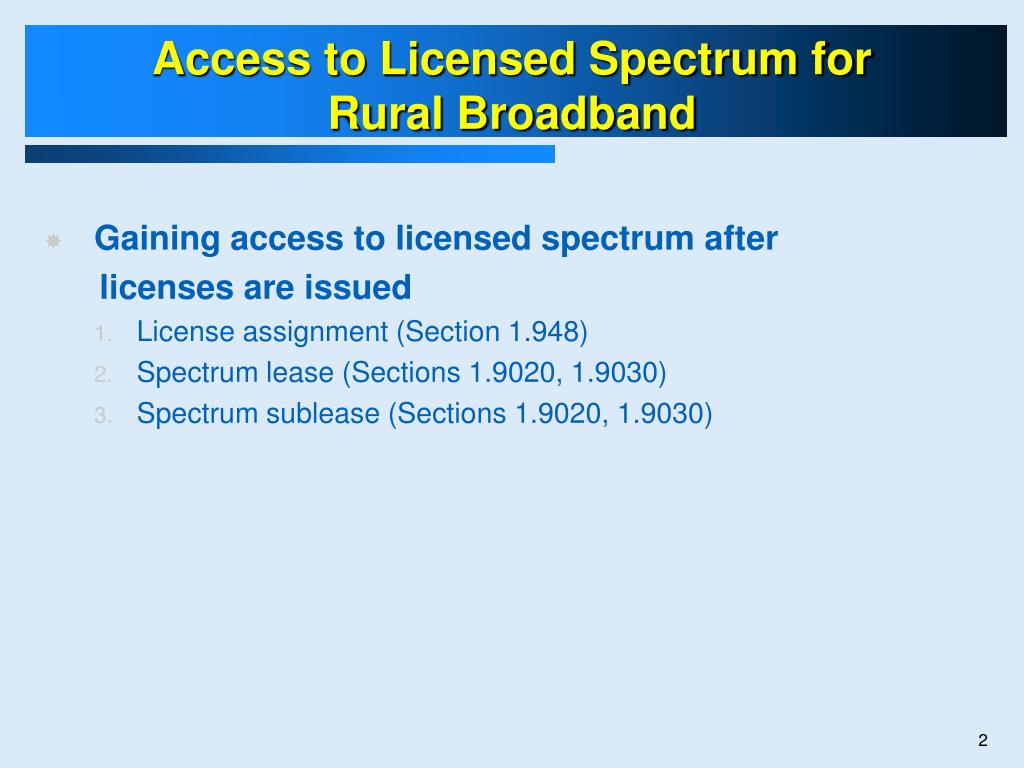 Access to Licensed Spectrum for Rural Broadband

Gaining access to licensed spectrum after licenses are issued

1. License assignment (Section 1.948)
2. Spectrum lease (Sections 1.9020, 1.9030)
3. Spectrum sublease (Sections 1.9020, 1.9030)

2